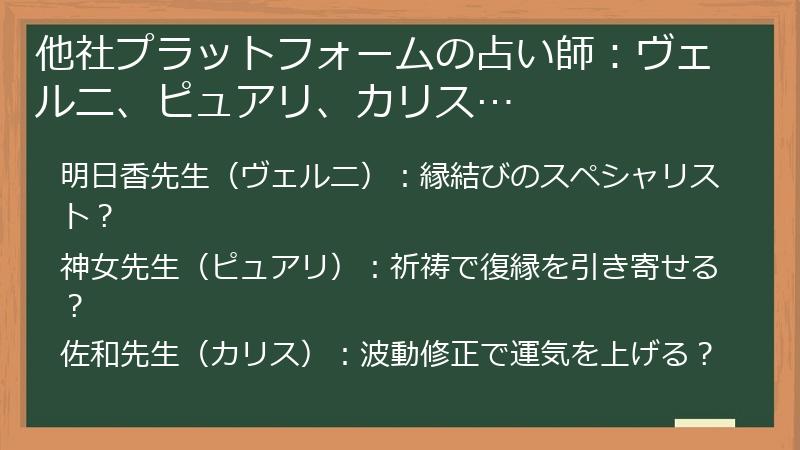 他社プラットフォームの占い師：ヴェルニ、ピュアリ、カリス…

明日香先生（ヴェルニ）：縁結びのスペシャリスト？

神女先生（ピュアリ）：祈祷で復縁を引き寄せる？

佐和先生（カリス）：波動修正で運気を上げる？